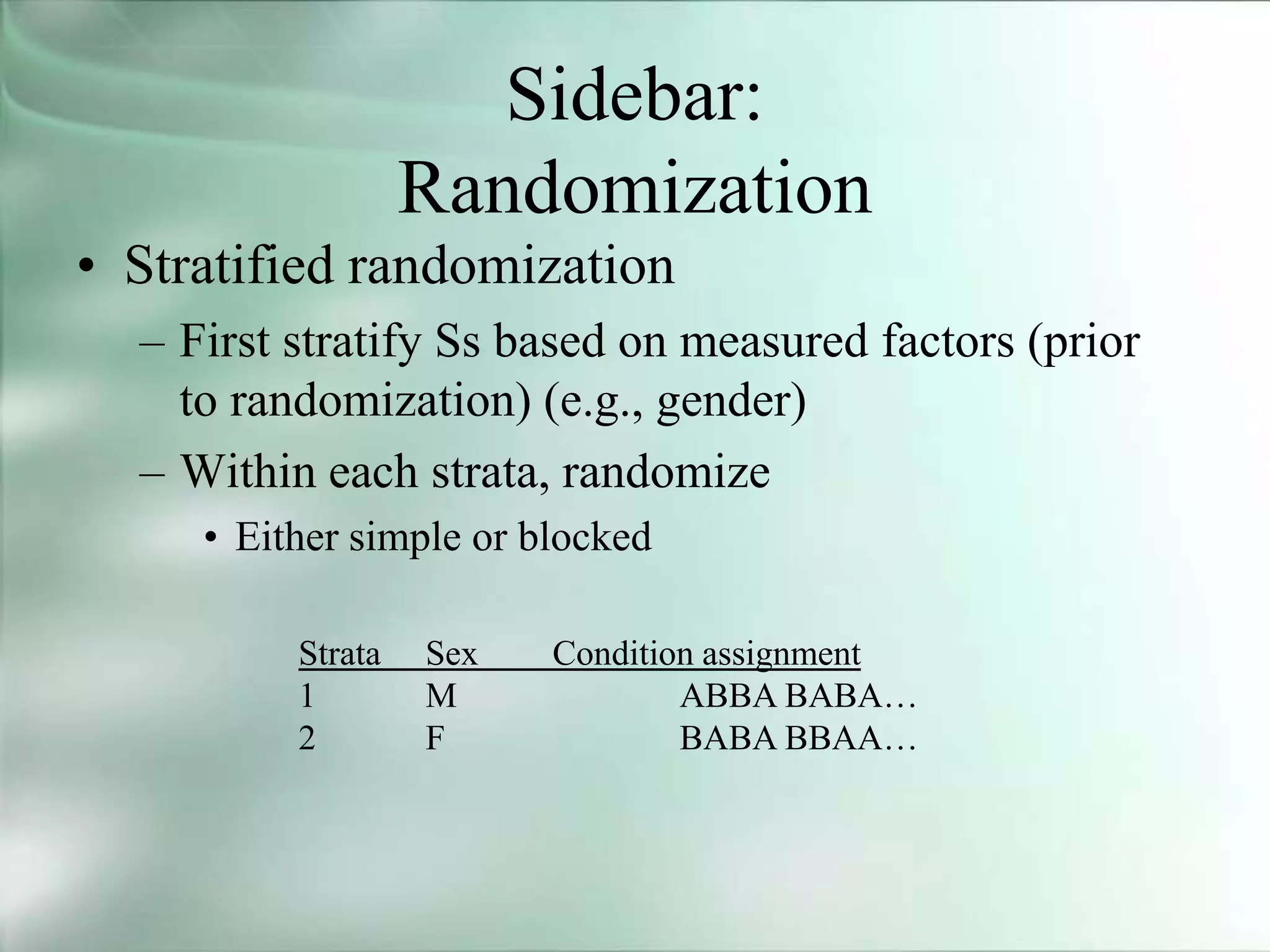 Sidebar: Randomization

• Stratified randomization
– First stratify Ss based on measured factors (prior to randomization) (e.g., gender)
– Within each strata, randomize
• Either simple or blocked

| Strata | Sex | Condition assignment |
|---|---|---|
| 1 | M | ABBA BABA… |
| 2 | F | BABA BBAA… |